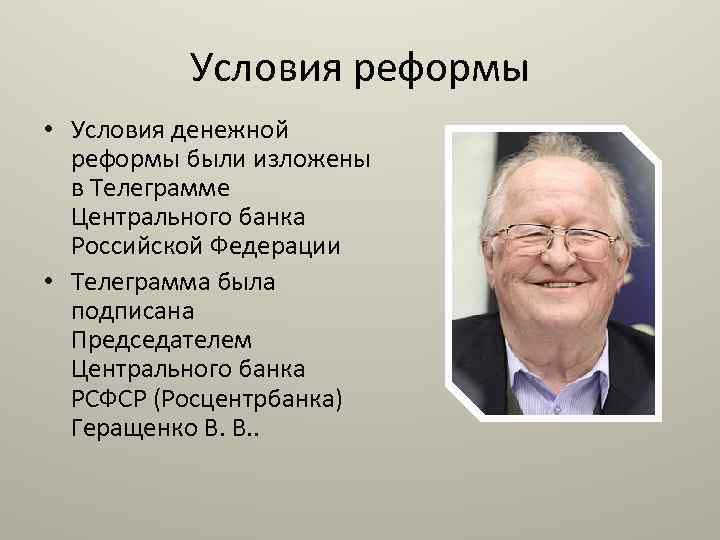 Условия реформы

• Условия денежной реформы были изложены в Телеграмме Центрального банка Российской Федерации

• Телеграмма была подписана Председателем Центрального банка РСФСР (Росцентрбанка) Геращенко В. В..